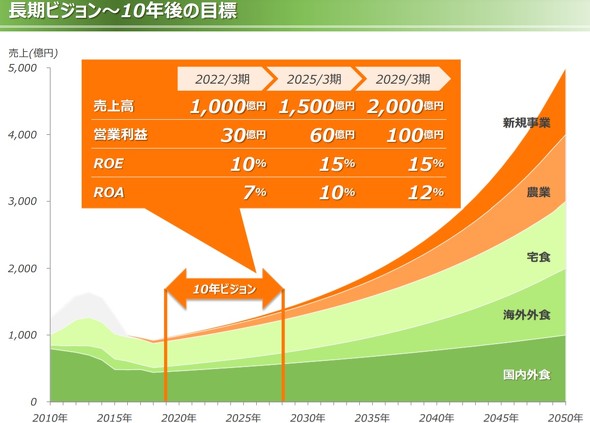 長期ビジョン～10年後の目標

売上(億円)

5,000
4,000
3,000
2,000
1,000
0

| | 2022/3期 | 2025/3期 | 2029/3期 |
|---|---|---|---|
| 売上高 | 1,000億円 | 1,500億円 | 2,000億円 |
| 営業利益 | 30億円 | 60億円 | 100億円 |
| ROE | 10% | 15% | 15% |
| ROA | 7% | 10% | 12% |

10年ビジョン

新規事業
農業
宅食
海外外食
国内外食

2010年 2015年 2020年 2025年 2030年 2035年 2040年 2045年 2050年